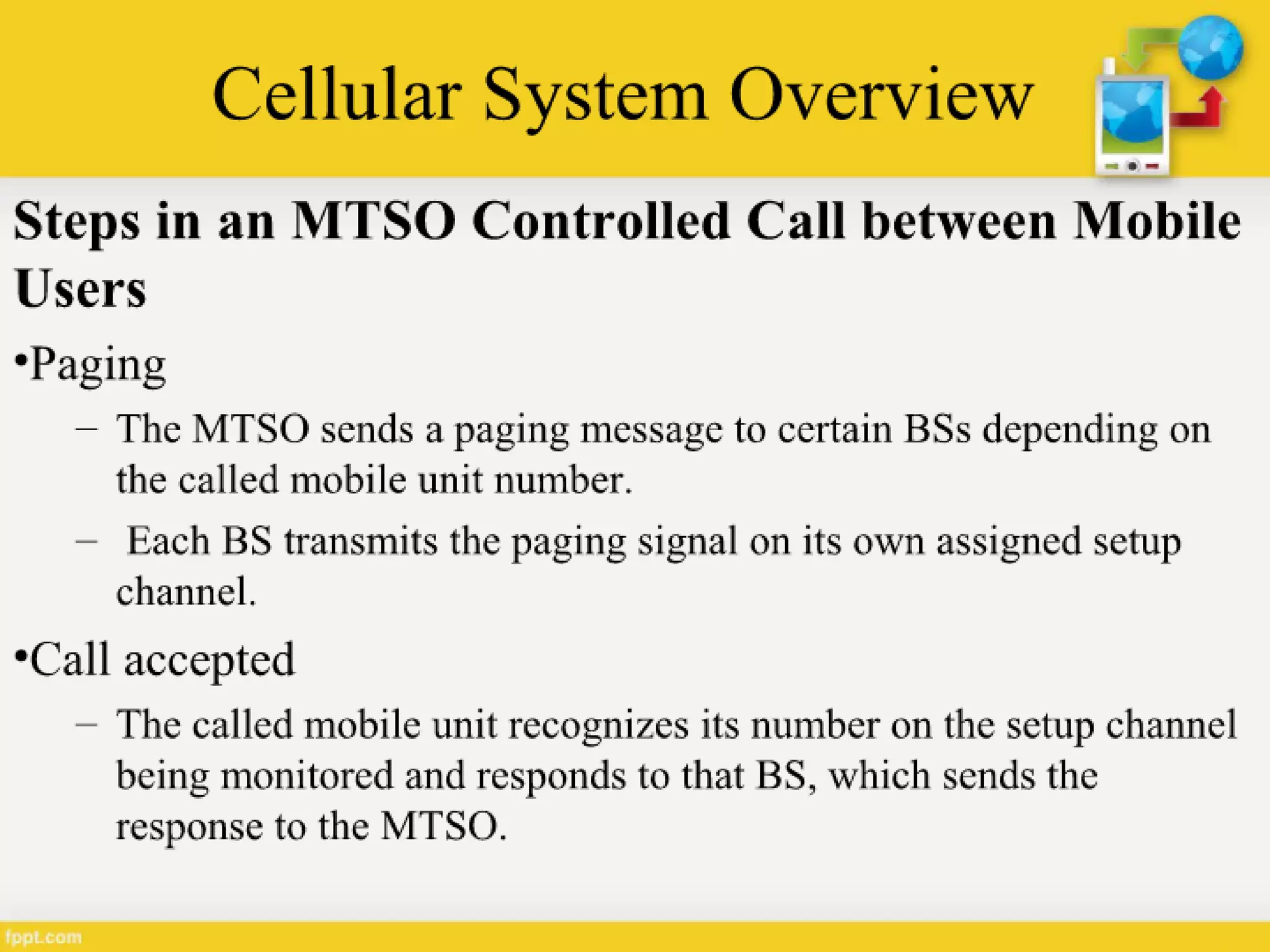 Cellular System Overview

Steps in an MTSO Controlled Call between Mobile Users

•Paging

– The MTSO sends a paging message to certain BSs depending on the called mobile unit number.

– Each BS transmits the paging signal on its own assigned setup channel.

•Call accepted

– The called mobile unit recognizes its number on the setup channel being monitored and responds to that BS, which sends the response to the MTSO.

fppt.com